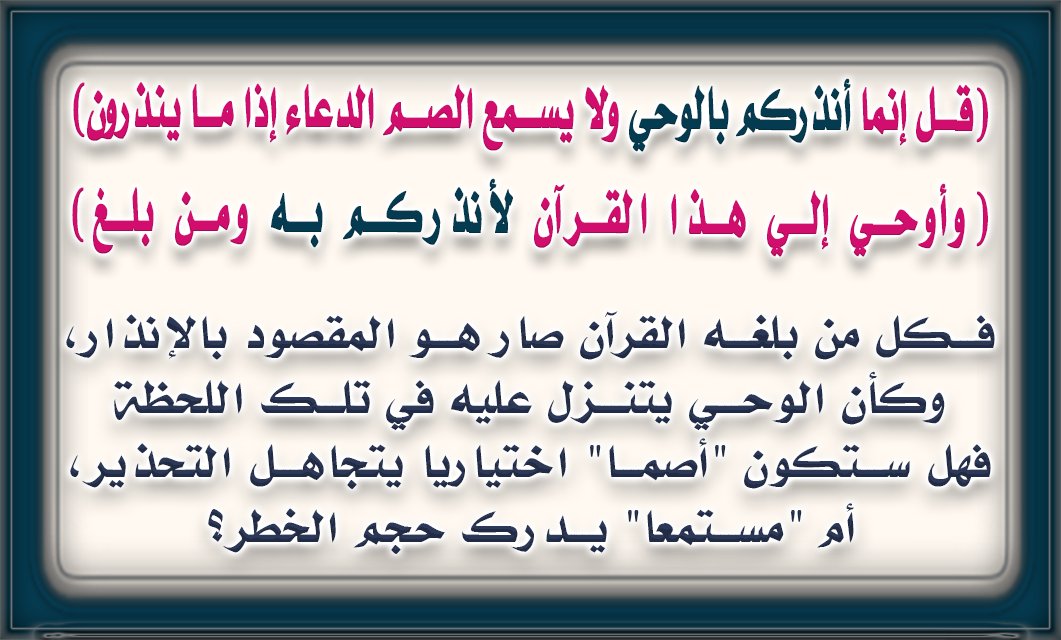 (قل إنما أنذركم بالوحي ولا يسمع الصم الدعاء إذا ما ينذرون)

( وأوحي إلي هذا القرآن لأنذركم به ومن بلغ )

فكل من بلغه القرآن صار هو المقصود بالإنذار، وكأن الوحي يتنزل عليه في تلك اللحظة فهل ستكون "أصما" اختياريا يتجاهل التحذير، أم "مستمعا" يدرك حجم الخطر؟